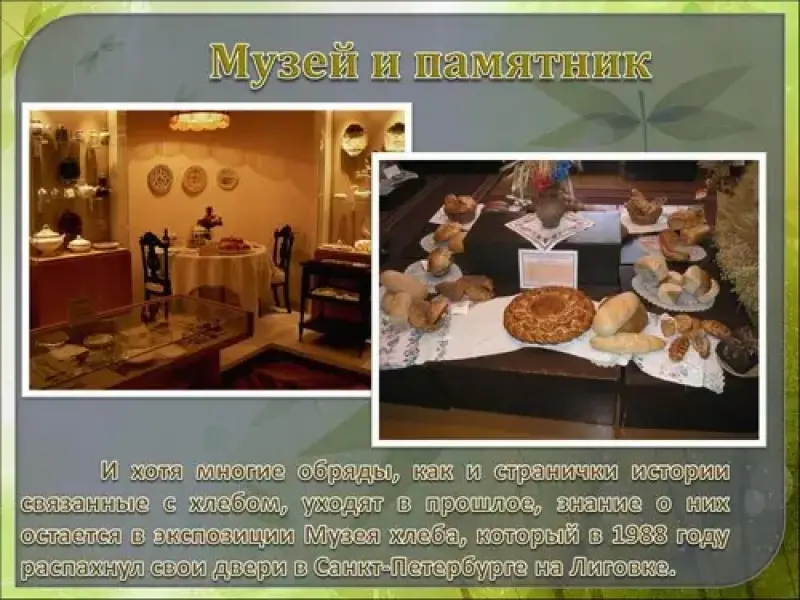 Музей и памятник

И хотя многие обряды, как и странички истории связанные с хлебом, уходят в прошлое, знание о них остается в экспозиции Музея хлеба, который в 1988 году распахнул свои двери в Санкт-Петербурге на Лиговке.